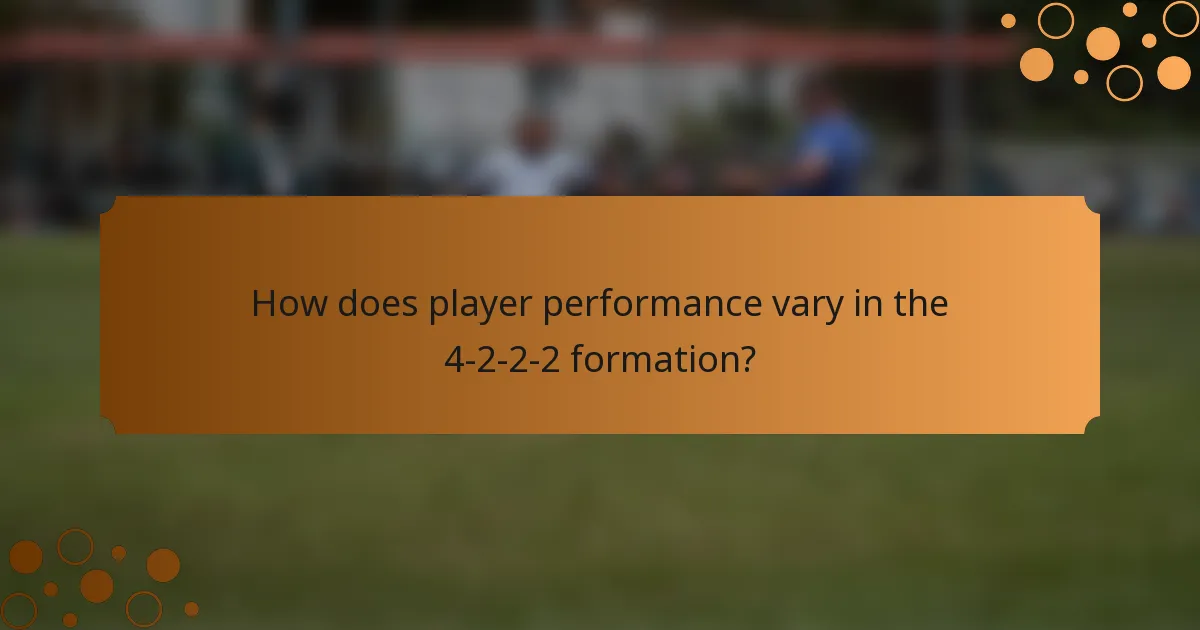 How does player performance vary in the 4-2-2-2 formation?